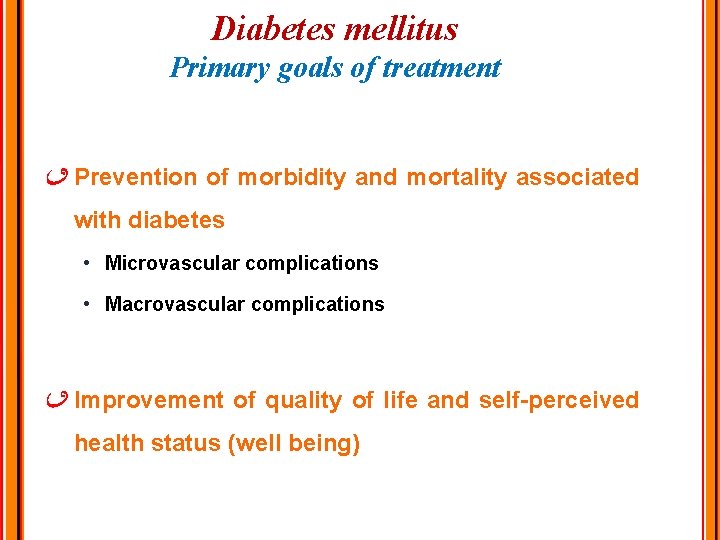 Diabetes mellitus
Primary goals of treatment

Prevention of morbidity and mortality associated with diabetes

• Microvascular complications
• Macrovascular complications

Improvement of quality of life and self-perceived health status (well being)